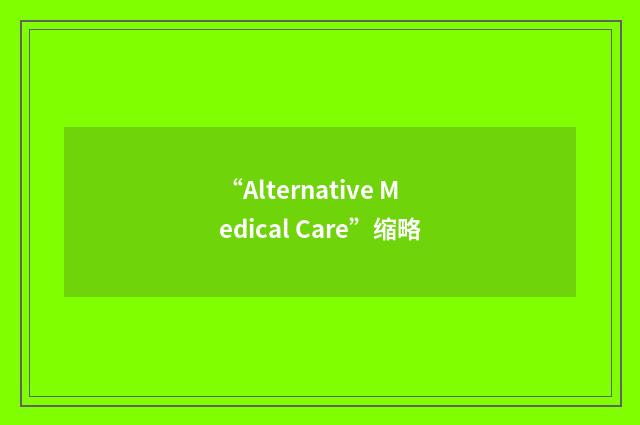 “Alternative Medical Care”缩略